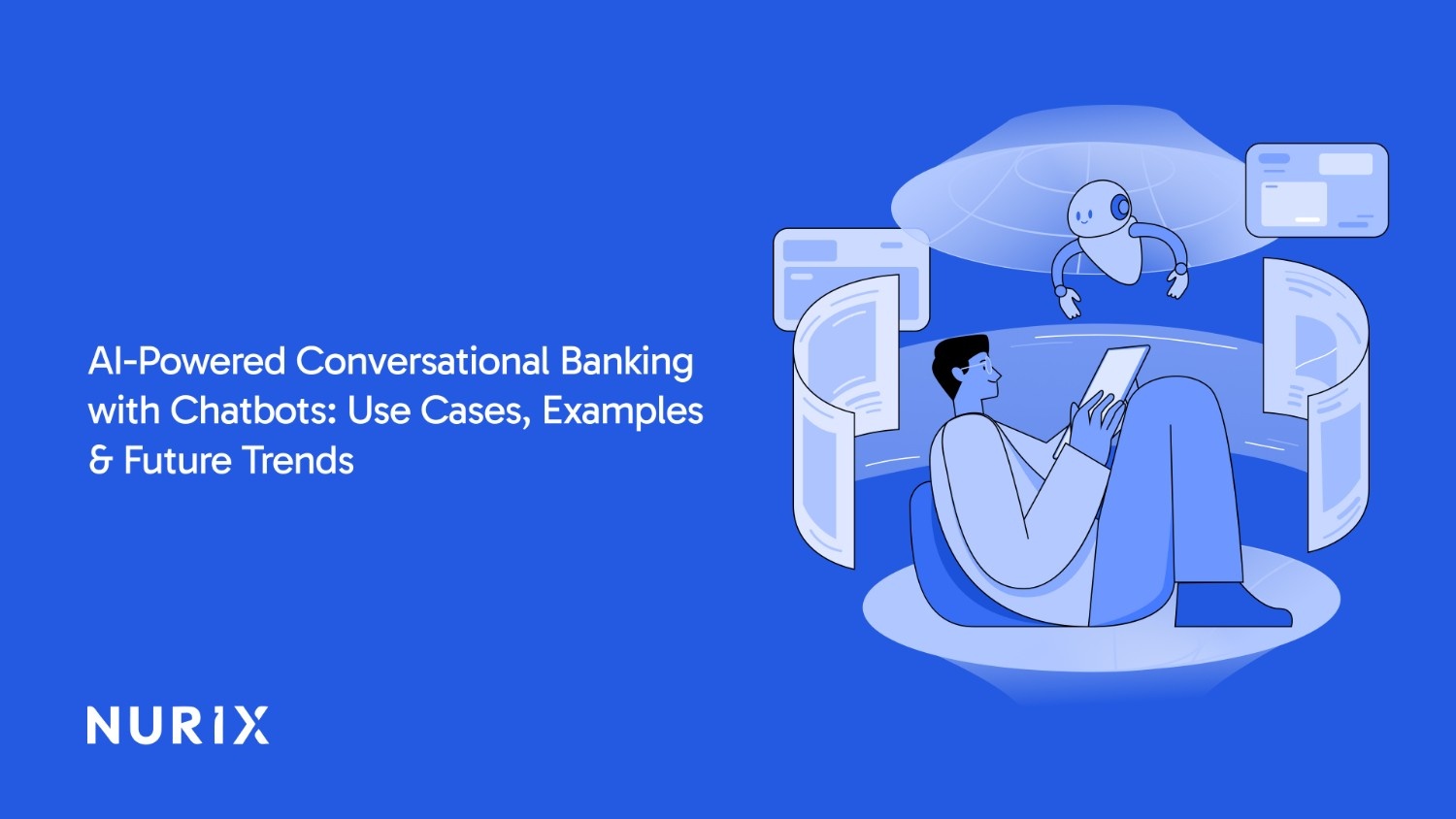 AI-Powered Conversational Banking with Chatbots: Use Cases, Examples & Future Trends

NURIX